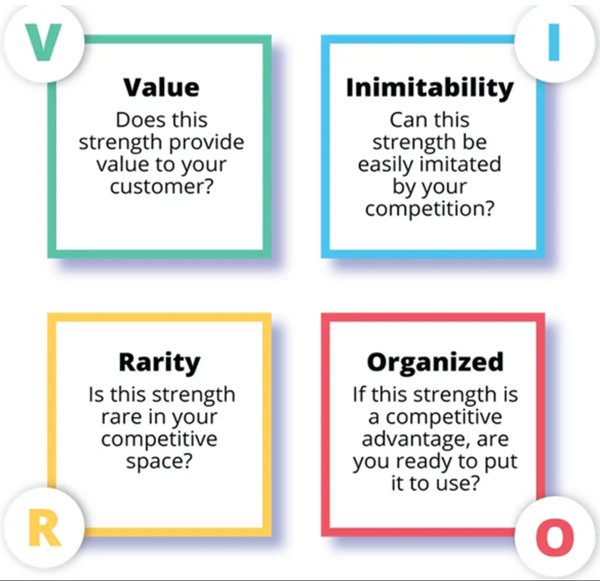 V

Value

Does this strength provide value to your customer?

I

Inimitability

Can this strength be easily imitated by your competition?

Rarity

Is this strength rare in your competitive space?

R

Organized

If this strength is a competitive advantage, are you ready to put it to use?

O